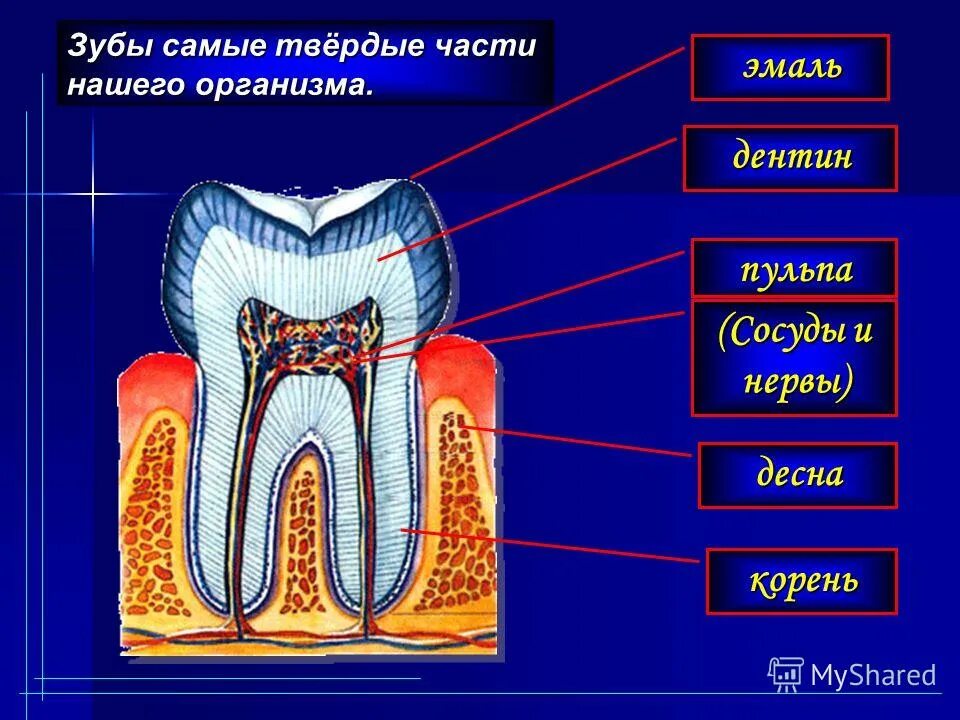 Зубы самые твёрдые части нашего организма.

эмаль

дентин

пульпа

(Сосуды и нервы)

десна

корень

MyShared